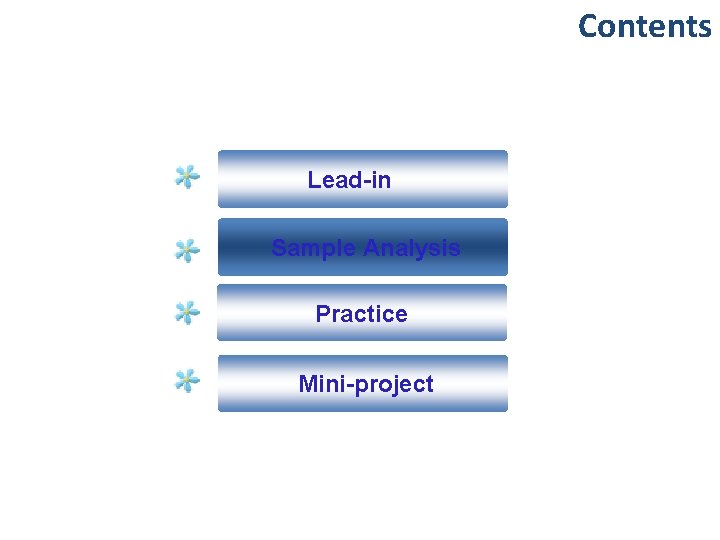 Contents

Lead-in

Sample Analysis

Practice

Mini-project